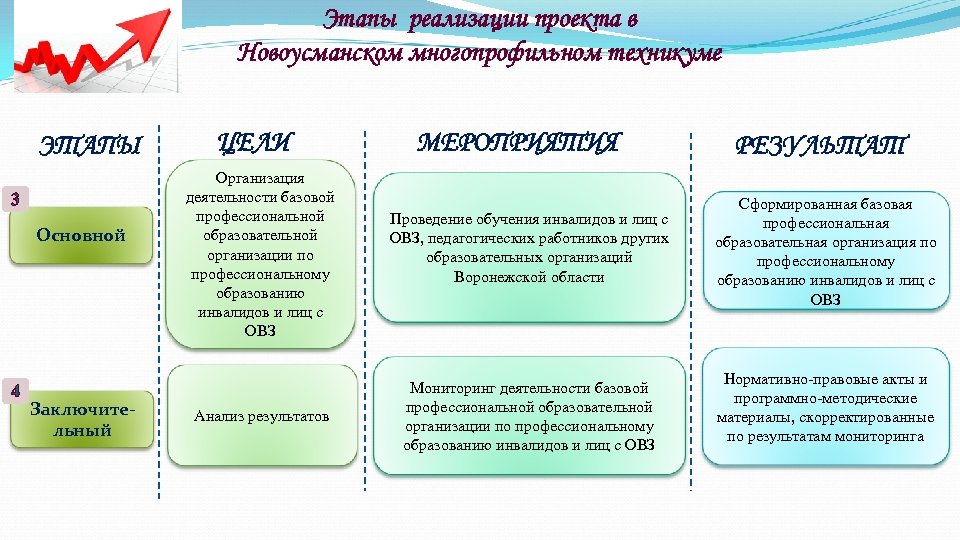 Этапы реализации проекта в Новоусманском многопрофильном техникуме

ЭТАПЫ

ЦЕЛИ

МЕРОПРИЯТИЯ

РЕЗУЛЬТАТ

3

Основной

Организация деятельности базовой профессиональной образовательной организации по профессиональному образованию инвалидов и лиц с ОВЗ

Проведение обучения инвалидов и лиц с ОВЗ, педагогических работников других образовательных организаций Воронежской области

Сформированная базовая профессиональная образовательная организация по профессиональному образованию инвалидов и лиц с ОВЗ

4

Заключительный

Анализ результатов

Мониторинг деятельности базовой профессиональной образовательной организации по профессиональному образованию инвалидов и лиц с ОВЗ

Нормативно-правовые акты и программно-методические материалы, скорректированные по результатам мониторинга